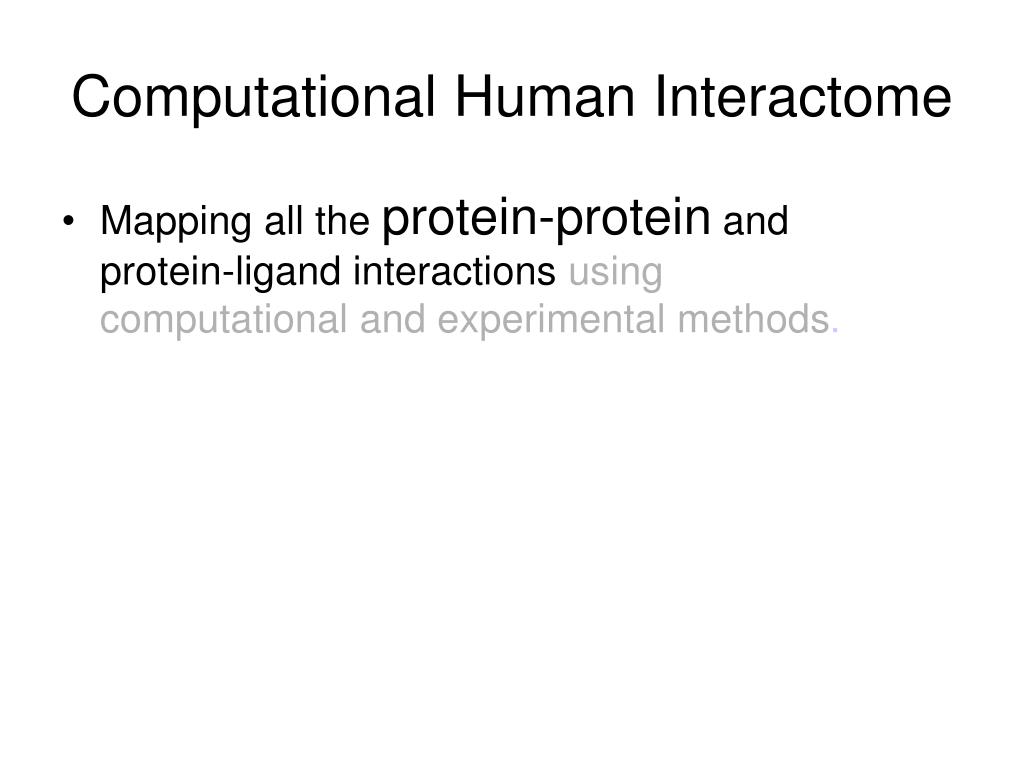 Computational Human Interactome

• Mapping all the protein-protein and protein-ligand interactions using computational and experimental methods.